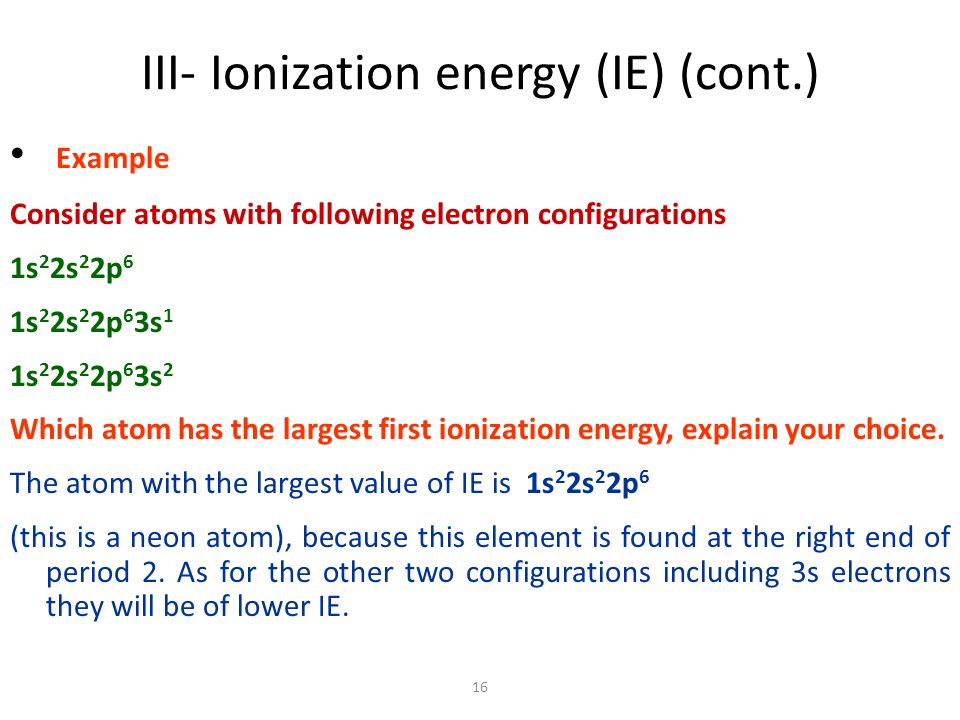 III- Ionization energy (IE) (cont.)

• Example

Consider atoms with following electron configurations

$1s^22s^22p^6$

$1s^22s^22p^63s^1$

$1s^22s^22p^63s^2$

Which atom has the largest first ionization energy, explain your choice.

The atom with the largest value of IE is $1s^22s^22p^6$

(this is a neon atom), because this element is found at the right end of period 2. As for the other two configurations including 3s electrons they will be of lower IE.

16